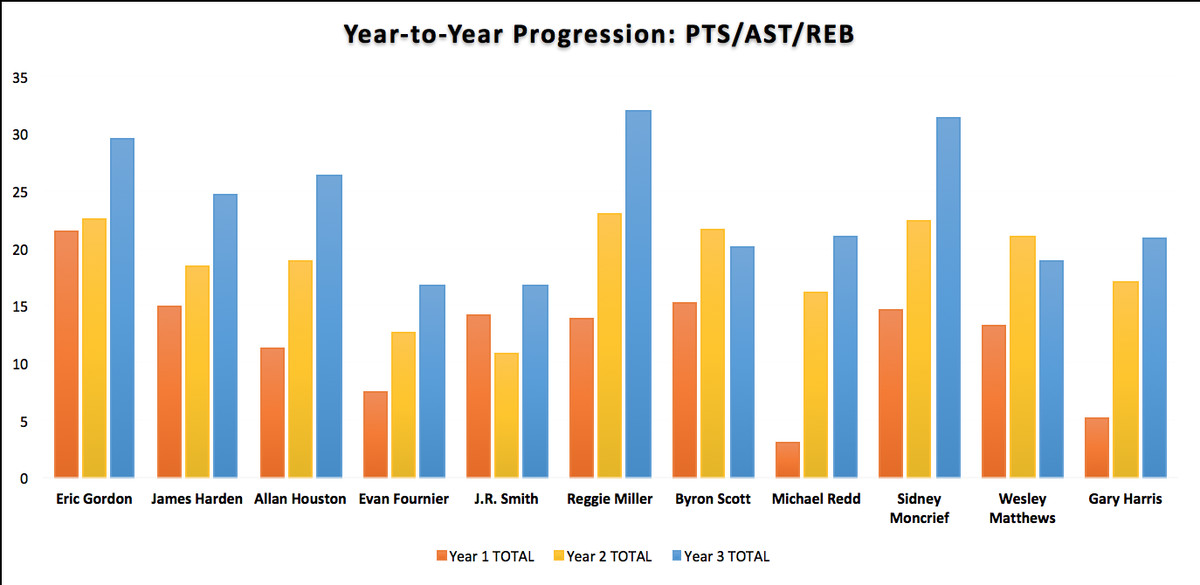 Year-to-Year Progression: PTS/AST/REB

35
30
25
20
15
10
5
0

Eric Gordon
James Harden
Allan Houston
Evan Fournier
J.R. Smith
Reggie Miller
Byron Scott
Michael Redd
Sidney Moncrief
Wesley Matthews
Gary Harris

Year 1 TOTAL
Year 2 TOTAL
Year 3 TOTAL